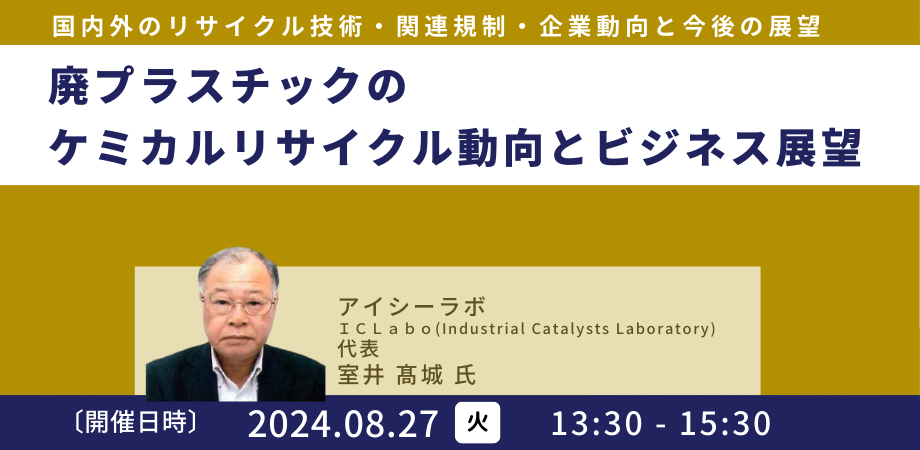 国内外のリサイクル技術・関連規制・企業動向と今後の展望

廃プラスチックの
ケミカルリサイクル動向とビジネス展望

アイシーラボ
ＩＣＬａｂｏ(Industrial Catalysts Laboratory)
代表
室井 髙城 氏

〔開催日時〕 2024.08.27 火 13:30 - 15:30